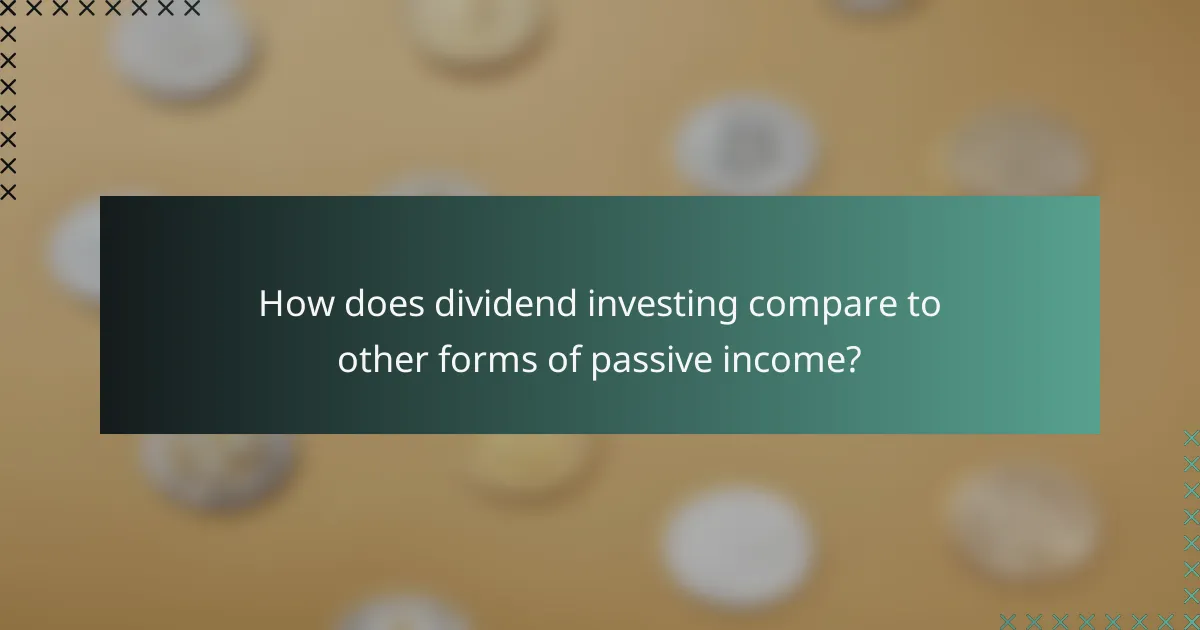 How does dividend investing compare to other forms of passive income?